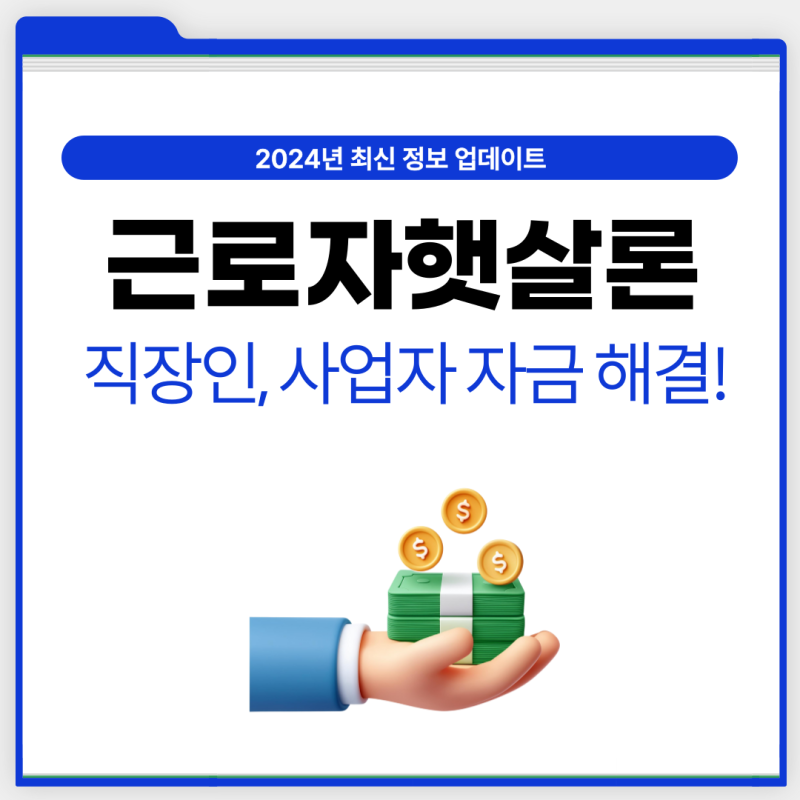 2024년 최신 정보 업데이트

근로자햇살론

직장인, 사업자 자금 해결!

$

$

$